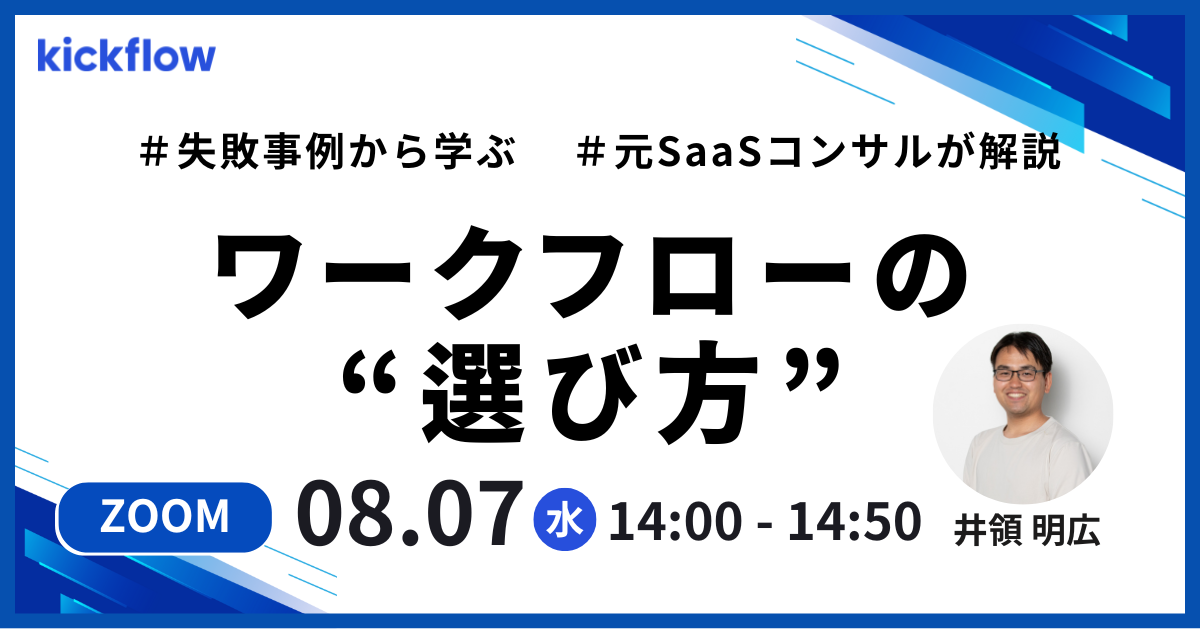 kickflow

＃失敗事例から学ぶ　＃元SaaSコンサルが解説

ワークフローの
“選び方”

ZOOM

08.07 水 14:00 - 14:50

井領 明広